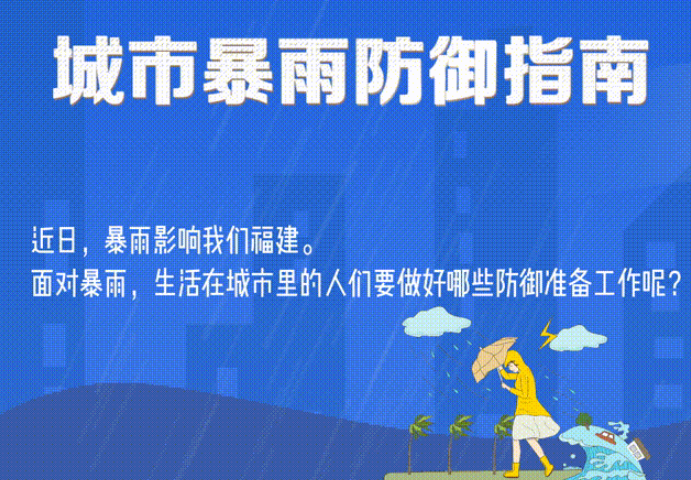 城市暴雨防御指南

近日，暴雨影响我们福建。
面对暴雨，生活在城市里的人们要做好哪些防御准备工作呢？